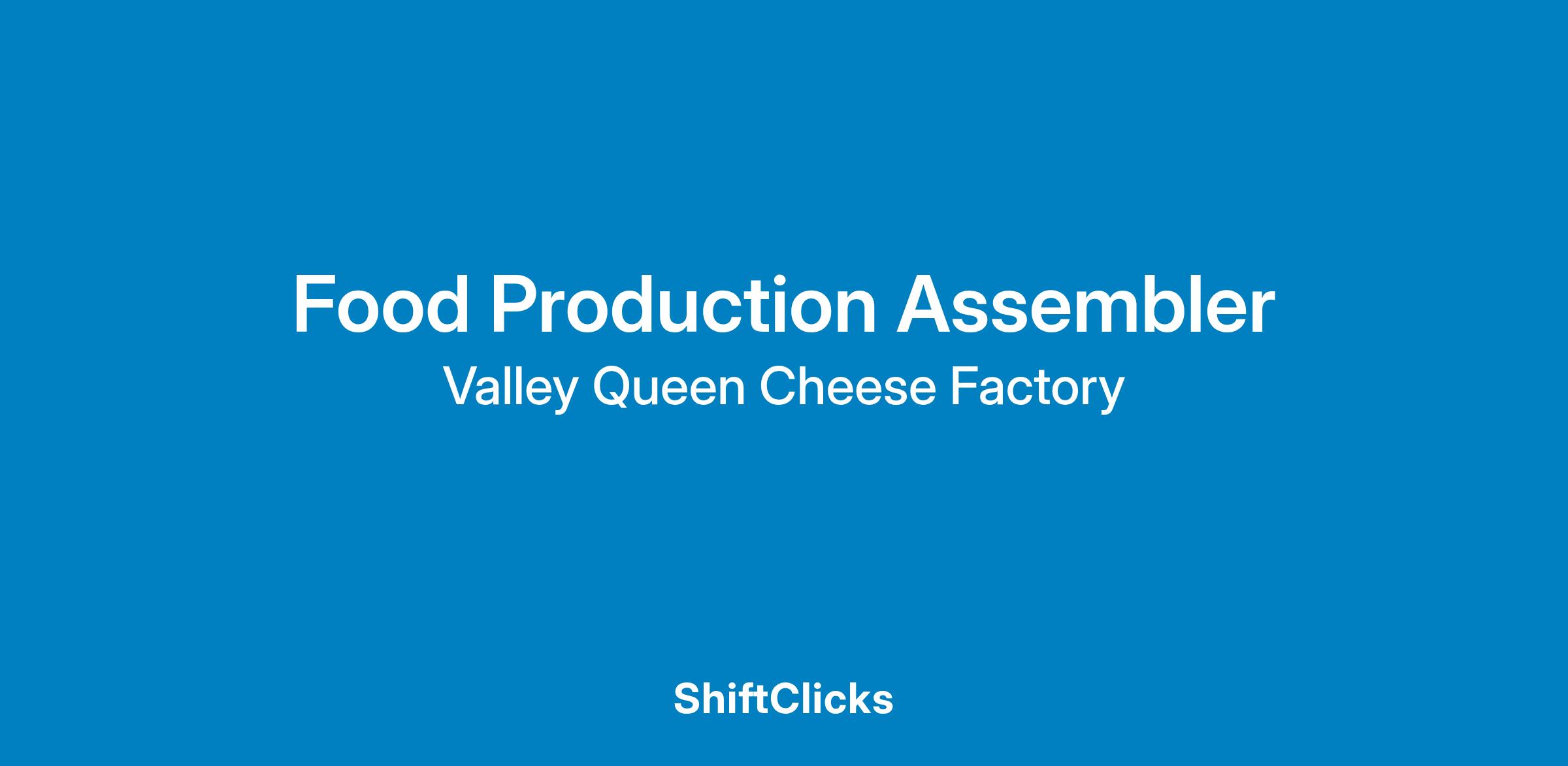 Food Production Assembler
Valley Queen Cheese Factory

ShiftClicks